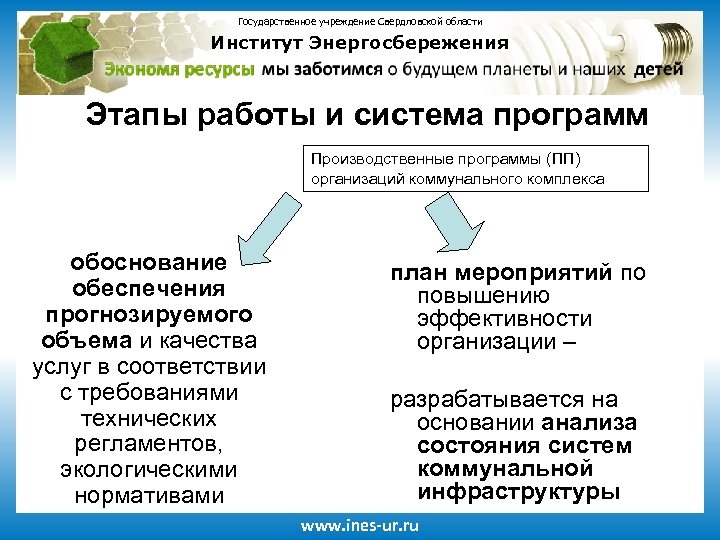 Государственное учреждение Свердловской области
Институт Энергосбережения
Экономя ресурсы мы заботимся о будущем планеты и наших детей

Этапы работы и система программ

Производственные программы (ПП) организаций коммунального комплекса

обоснование обеспечения прогнозируемого объема и качества услуг в соответствии с требованиями технических регламентов, экологическими нормативами

план мероприятий по повышению эффективности организации –

разрабатывается на основании анализа состояния систем коммунальной инфраструктуры

www.ines-ur.ru